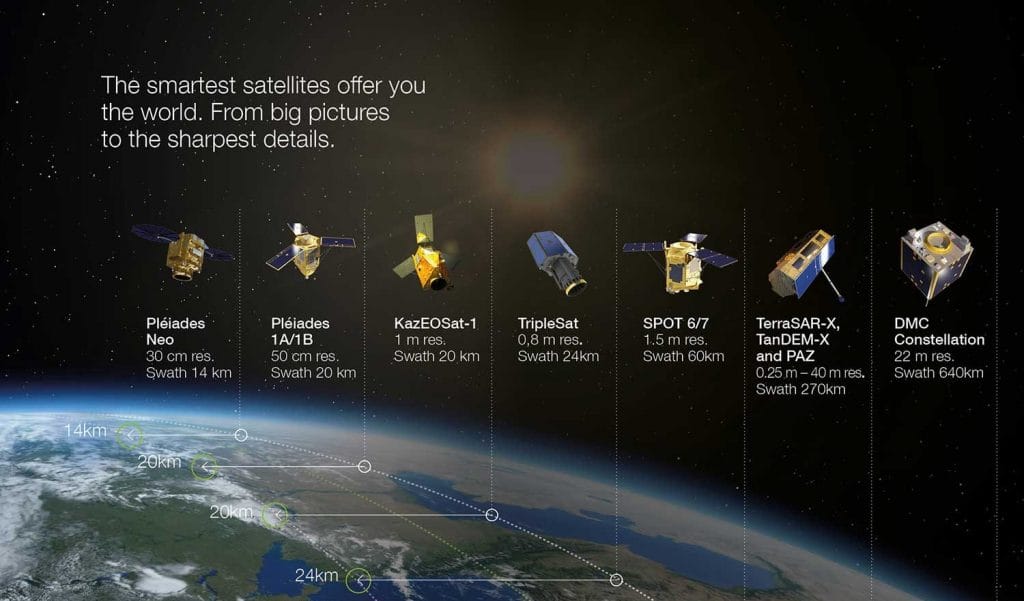 The smartest satellites offer you the world. From big pictures to the sharpest details.

Pléiades Neo
30 cm res.
Swath 14 km

Pléiades 1A/1B
50 cm res.
Swath 20 km

KazEOSat-1
1 m res.
Swath 20 km

TripleSat
0,8 m res.
Swath 24km

SPOT 6/7
1.5 m res.
Swath 60km

TerraSAR-X, TanDEM-X and PAZ
0.25 m – 40 m res.
Swath 270km

DMC Constellation
22 m res.
Swath 640km

14km

20km

20km

24km